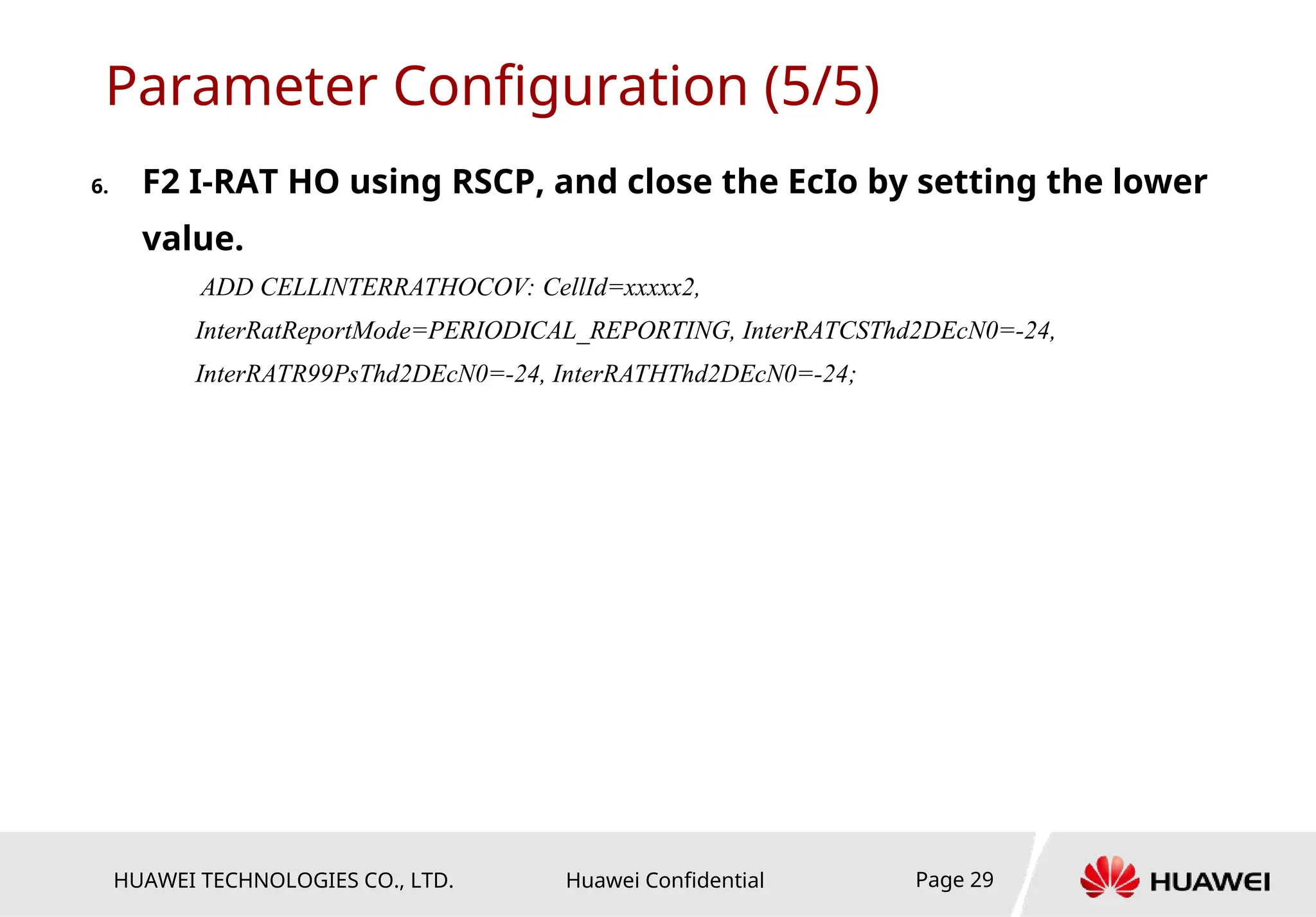 Parameter Configuration (5/5)

6. F2 I-RAT HO using RSCP, and close the EcIo by setting the lower value.

ADD CELLINTERRATHOCOV: CellId=xxxxx2, InterRatReportMode=PERIODICAL_REPORTING, InterRATCSThd2DEcN0=-24, InterRATR99PsThd2DEcN0=-24, InterRATHThd2DEcN0=-24;

HUAWEI TECHNOLOGIES CO., LTD. Huawei Confidential Page 29

HUAWEI